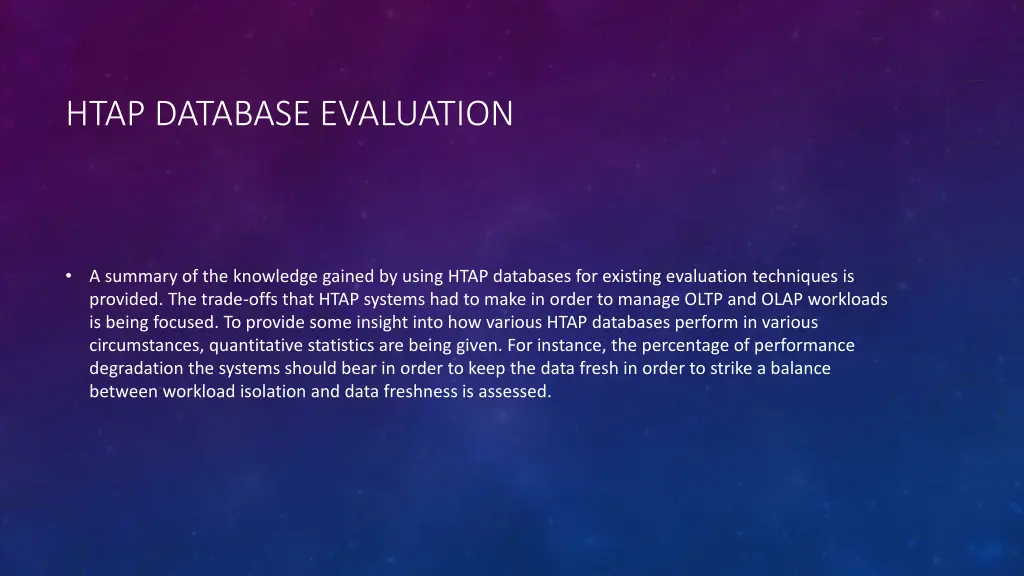 HTAP DATABASE EVALUATION

• A summary of the knowledge gained by using HTAP databases for existing evaluation techniques is provided. The trade-offs that HTAP systems had to make in order to manage OLTP and OLAP workloads is being focused. To provide some insight into how various HTAP databases perform in various circumstances, quantitative statistics are being given. For instance, the percentage of performance degradation the systems should bear in order to keep the data fresh in order to strike a balance between workload isolation and data freshness is assessed.